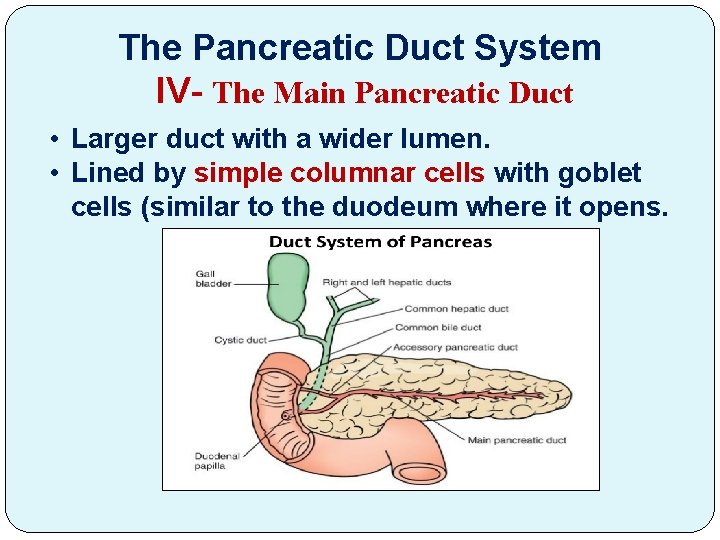 The Pancreatic Duct System
IV- The Main Pancreatic Duct

• Larger duct with a wider lumen.
• Lined by simple columnar cells with goblet cells (similar to the duodeum where it opens.

Duct System of Pancreas

Gall bladder
Right and left hepatic ducts
Common hepatic duct
Common bile duct
Cystic duct
Accessory pancreatic duct
Main pancreatic duct
Duodenal papilla